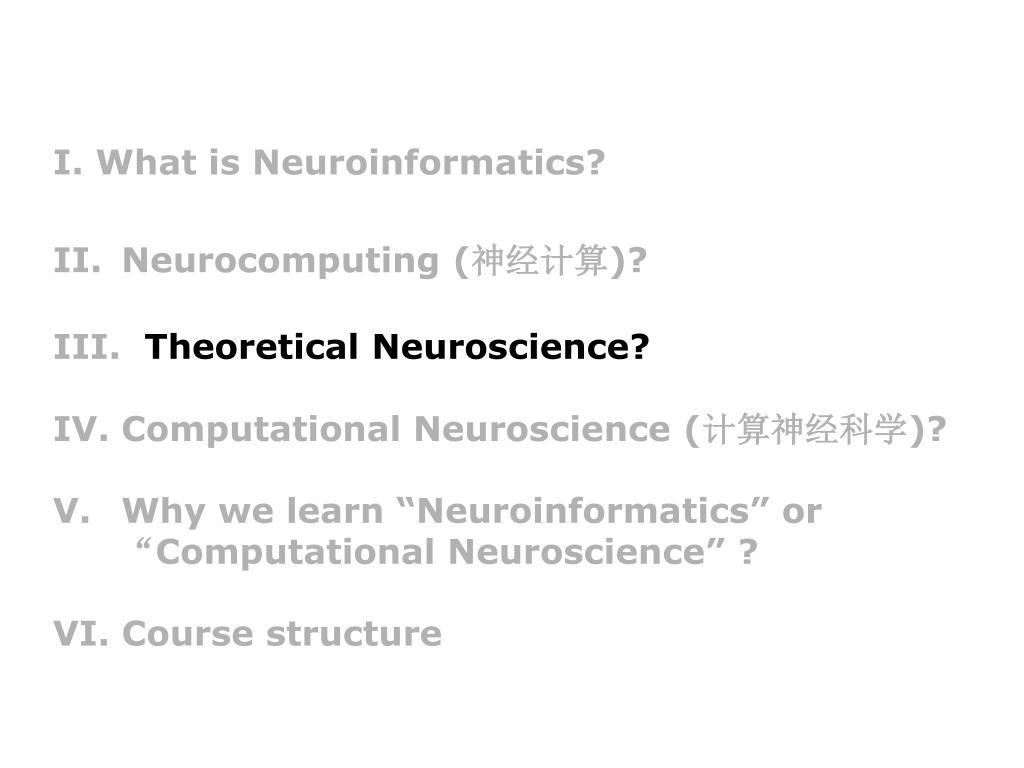 I. What is Neuroinformatics?

II. Neurocomputing (神经计算)?

III. Theoretical Neuroscience?

IV. Computational Neuroscience (计算神经科学)?

V. Why we learn “Neuroinformatics” or “Computational Neuroscience” ?

VI. Course structure